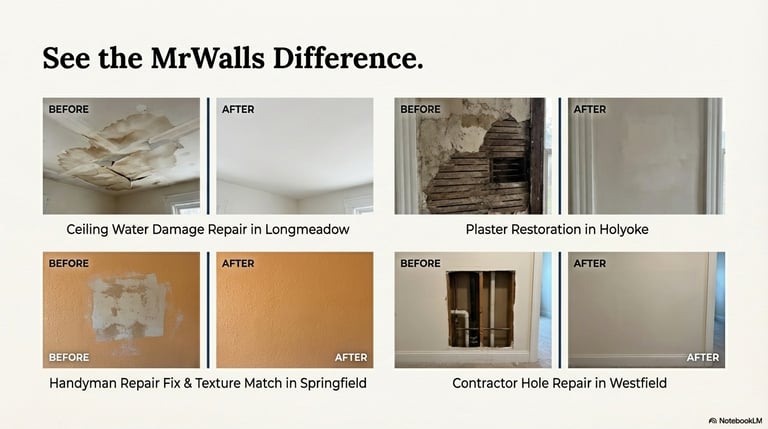 See the MrWalls Difference.

BEFORE

AFTER

Ceiling Water Damage Repair in Longmeadow

BEFORE

AFTER

Plaster Restoration in Holyoke

BEFORE

BEFORE

AFTER

AFTER

Handyman Repair Fix & Texture Match in Springfield

BEFORE

AFTER

AFTER

Contractor Hole Repair in Westfield

NotebookLM